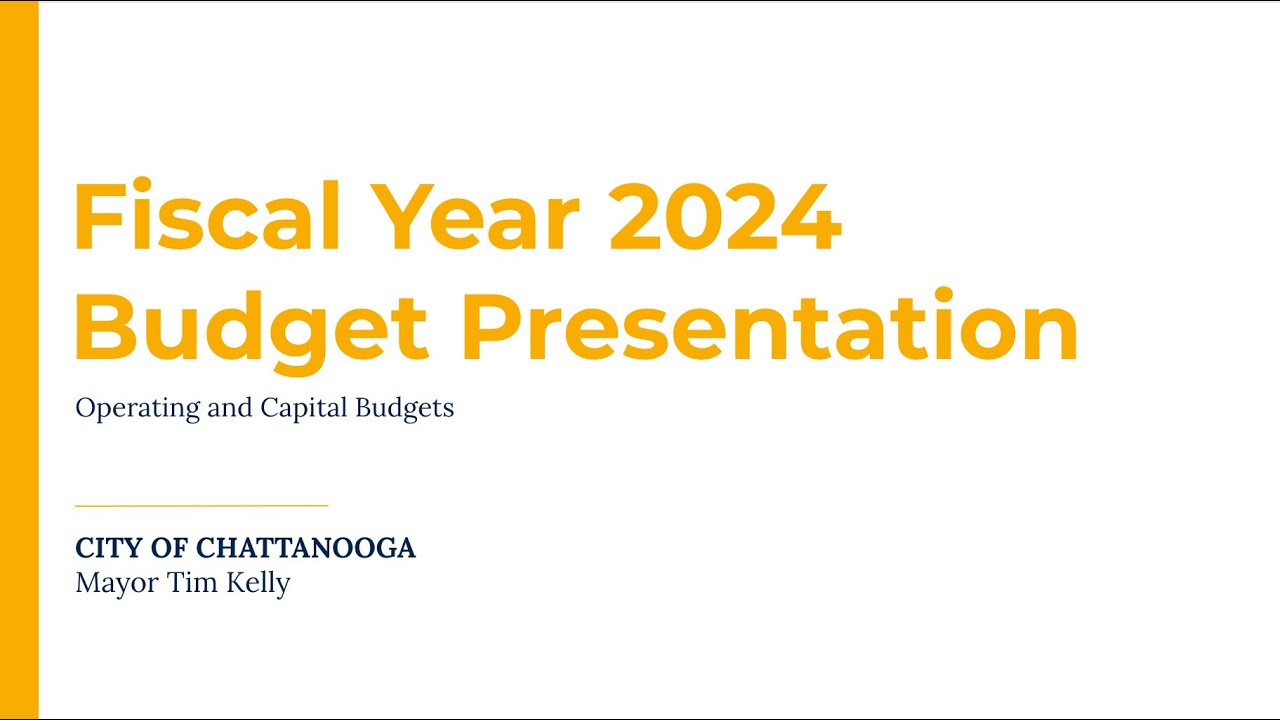 Fiscal Year 2024 Budget Presentation

Operating and Capital Budgets

CITY OF CHATTANOOGA
Mayor Tim Kelly